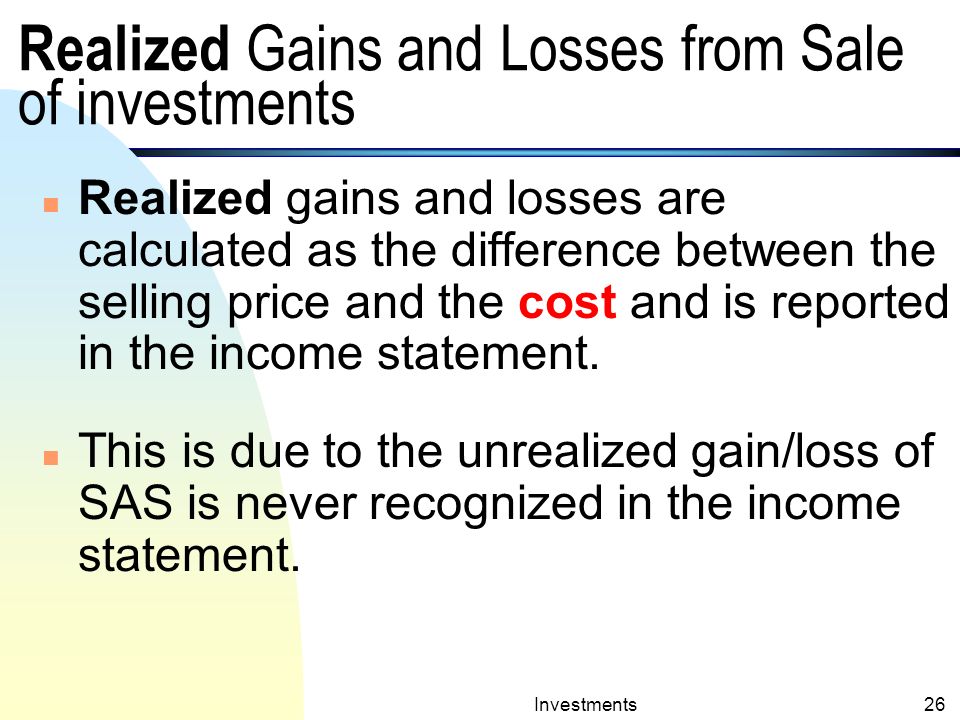 Realized Gains and Losses from Sale of investments

Realized gains and losses are calculated as the difference between the selling price and the cost and is reported in the income statement.

This is due to the unrealized gain/loss of SAS is never recognized in the income statement.

Investments 26